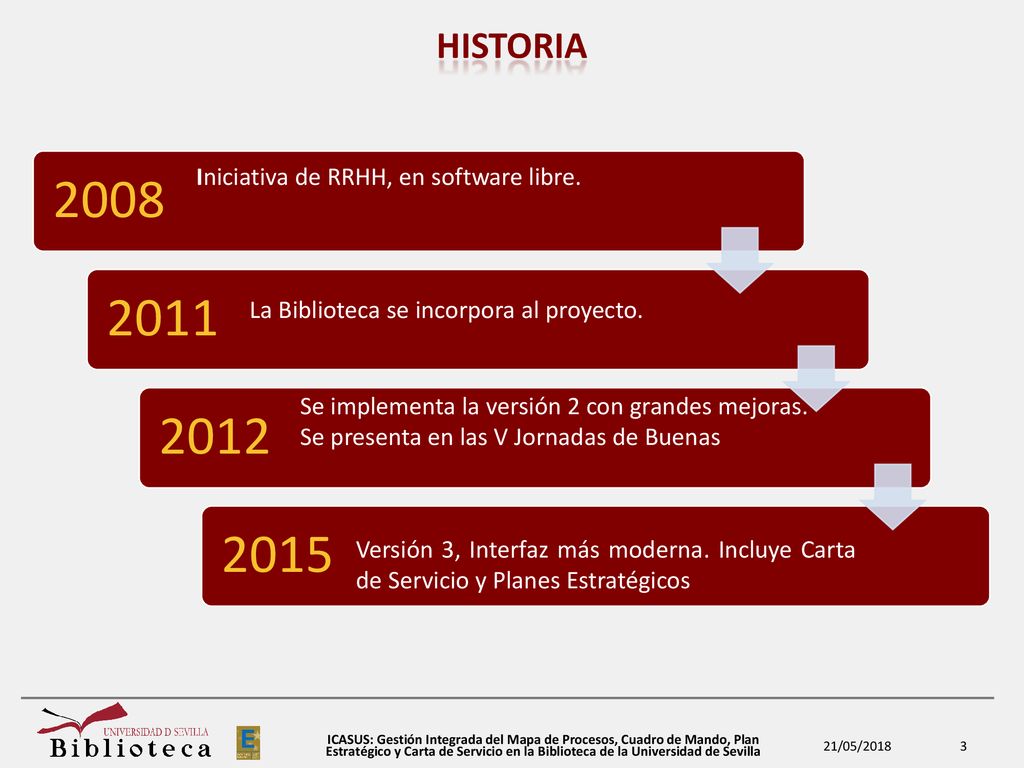 HISTORIA

2008 Iniciativa de RRHH, en software libre.

2011 La Biblioteca se incorpora al proyecto.

2012 Se implementa la versión 2 con grandes mejoras. Se presenta en las V Jornadas de Buenas

2015 Versión 3, Interfaz más moderna. Incluye Carta de Servicio y Planes Estratégicos

UNIVERSIDAD D SEVILLA Biblioteca

ICASUS: Gestión Integrada del Mapa de Procesos, Cuadro de Mando, Plan Estratégico y Carta de Servicio en la Biblioteca de la Universidad de Sevilla

21/05/2018

3